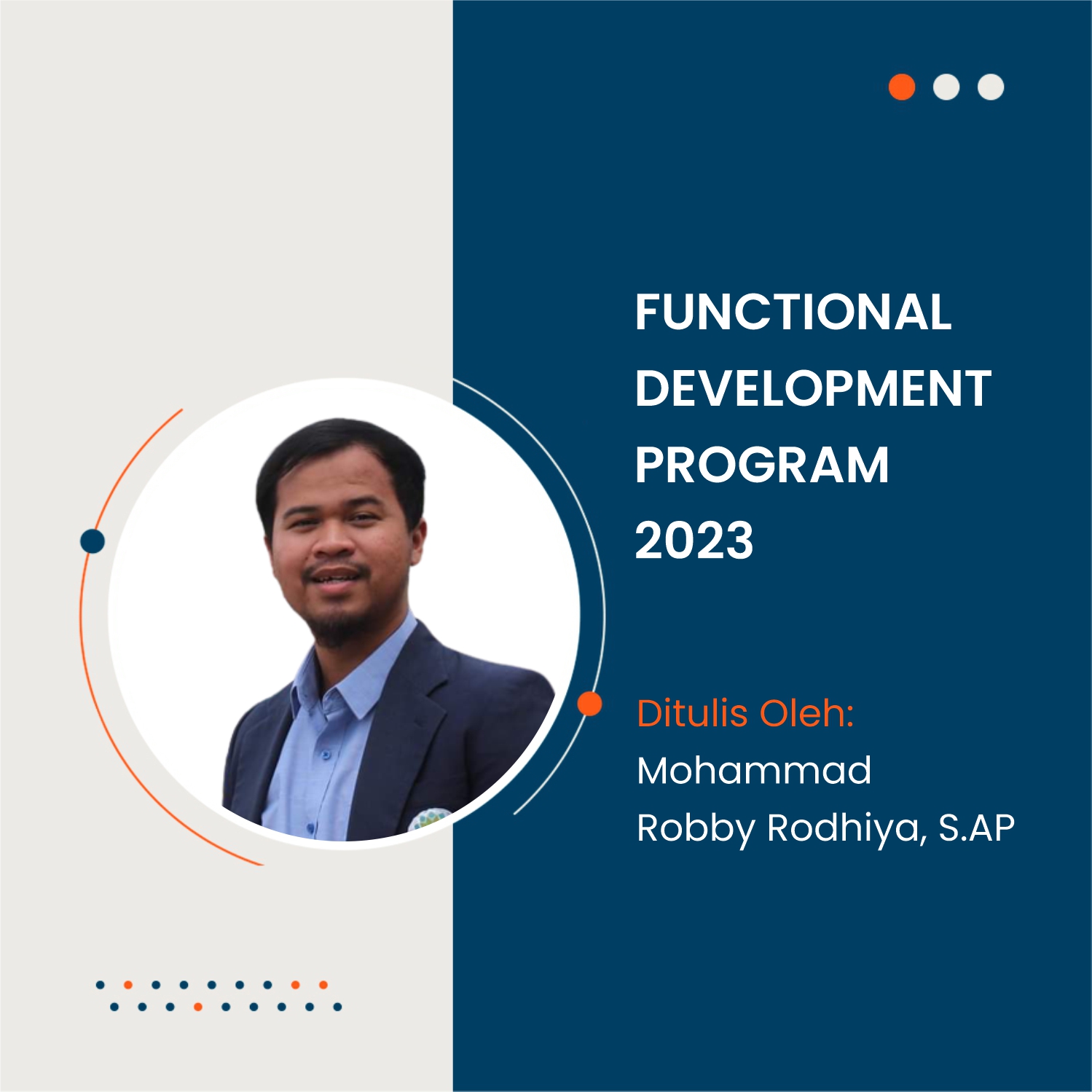 FUNCTIONAL DEVELOPMENT PROGRAM 2023

Ditulis Oleh:
Mohammad Robby Rodhiya, S.AP